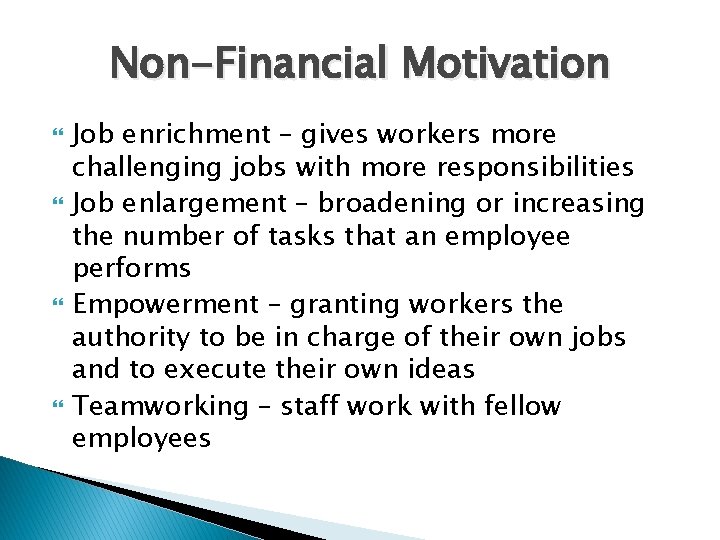 Non-Financial Motivation

Job enrichment – gives workers more challenging jobs with more responsibilities

Job enlargement – broadening or increasing the number of tasks that an employee performs

Empowerment – granting workers the authority to be in charge of their own jobs and to execute their own ideas

Teamworking – staff work with fellow employees